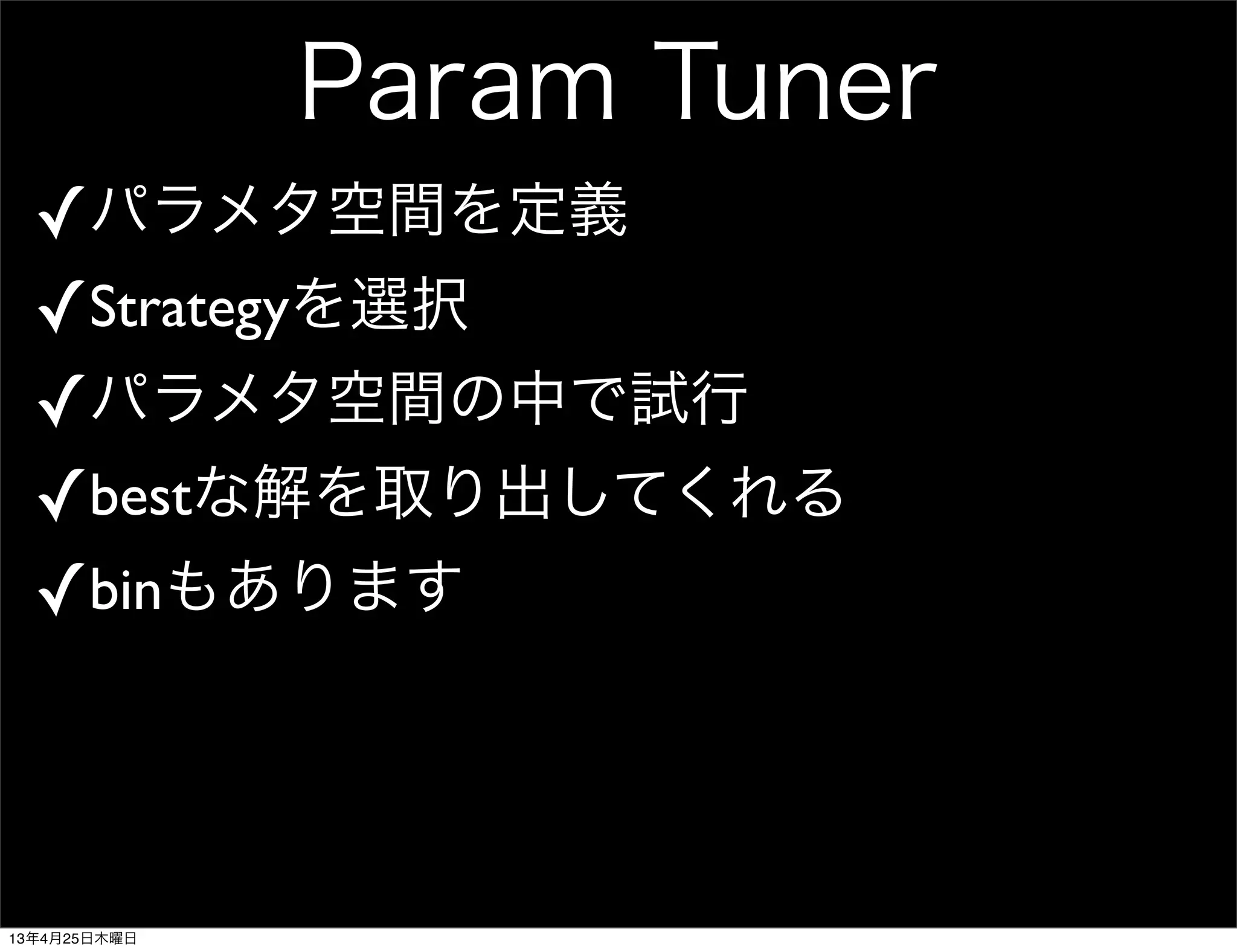 Param Tuner

✓パラメタ空間を定義

✓Strategyを選択

✓パラメタ空間の中で試行

✓bestな解を取り出してくれる

✓binもあります

13年4月25日木曜日